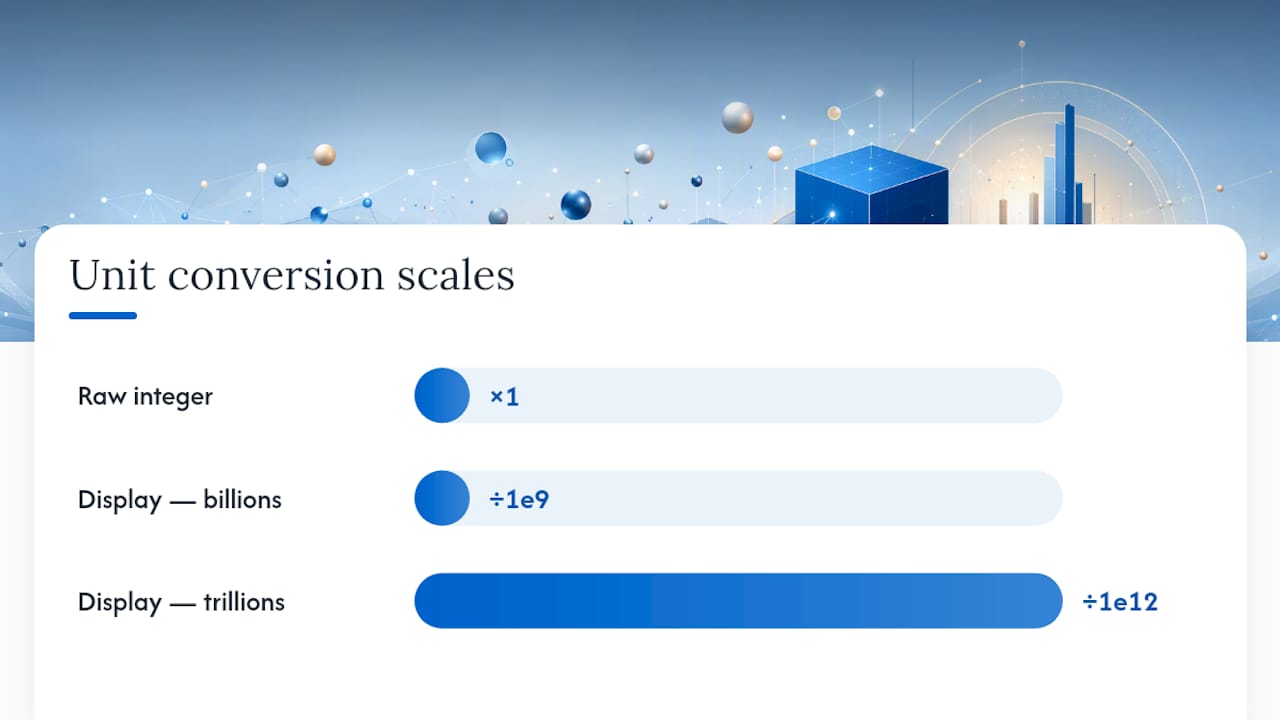 Unit conversion scales

Raw integer
×1

Display — billions
÷1e9

Display — trillions
÷1e12